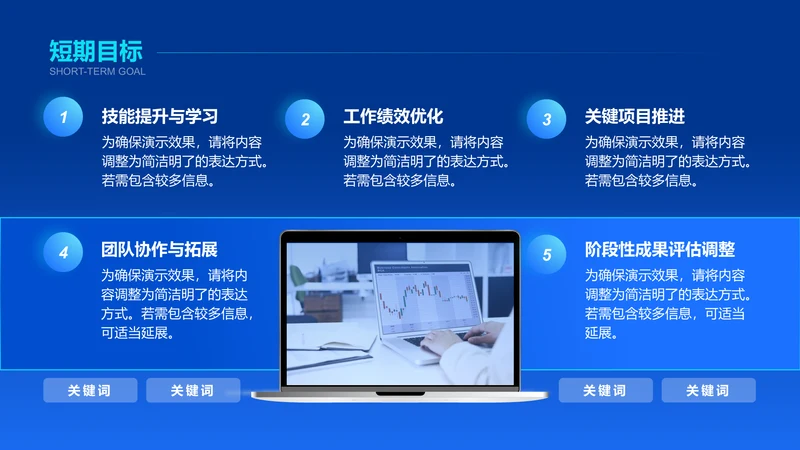 短期目标
SHORT-TERM GOAL

1
技能提升与学习
为确保演示效果，请将内容调整为简洁明了的表达方式。若需包含较多信息。

2
工作绩效优化
为确保演示效果，请将内容调整为简洁明了的表达方式。若需包含较多信息。

3
关键项目推进
为确保演示效果，请将内容调整为简洁明了的表达方式。若需包含较多信息。

4
团队协作与拓展
为确保演示效果，请将内容调整为简洁明了的表达方式。若需包含较多信息，可适当延展。

5
阶段性成果评估调整
为确保演示效果，请将内容调整为简洁明了的表达方式。若需包含较多信息，可适当延展。

关键词
关键词
关键词
关键词